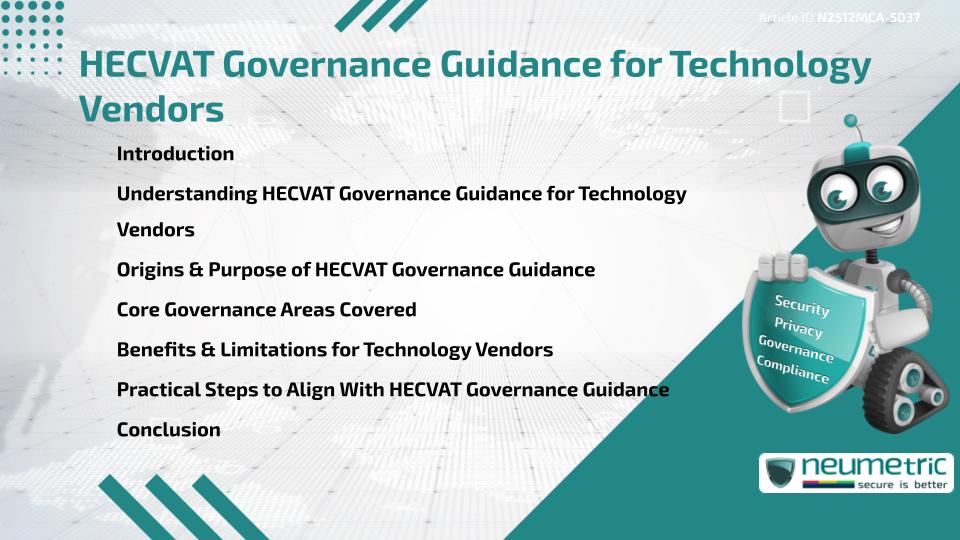 Article ID N2512MCA-5037

HECVAT Governance Guidance for Technology Vendors

Introduction

Understanding HECVAT Governance Guidance for Technology Vendors

Origins & Purpose of HECVAT Governance Guidance

Core Governance Areas Covered

Benefits & Limitations for Technology Vendors

Practical Steps to Align With HECVAT Governance Guidance

Conclusion

Security
Privacy
Governance
Compliance

neumetric
secure is better